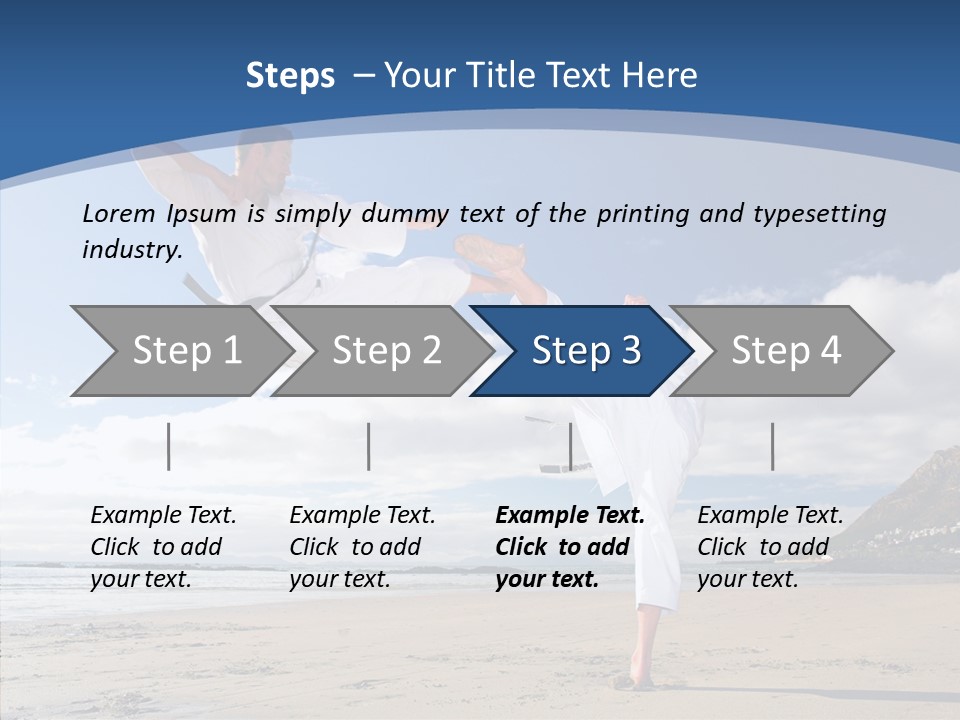 Steps – Your Title Text Here

Lorem Ipsum is simply dummy text of the printing and typesetting industry.

Step 1

Step 2

Step 3

Step 4

Example Text. Click to add your text.

Example Text. Click to add your text.

Example Text. Click to add your text.

Example Text. Click to add your text.